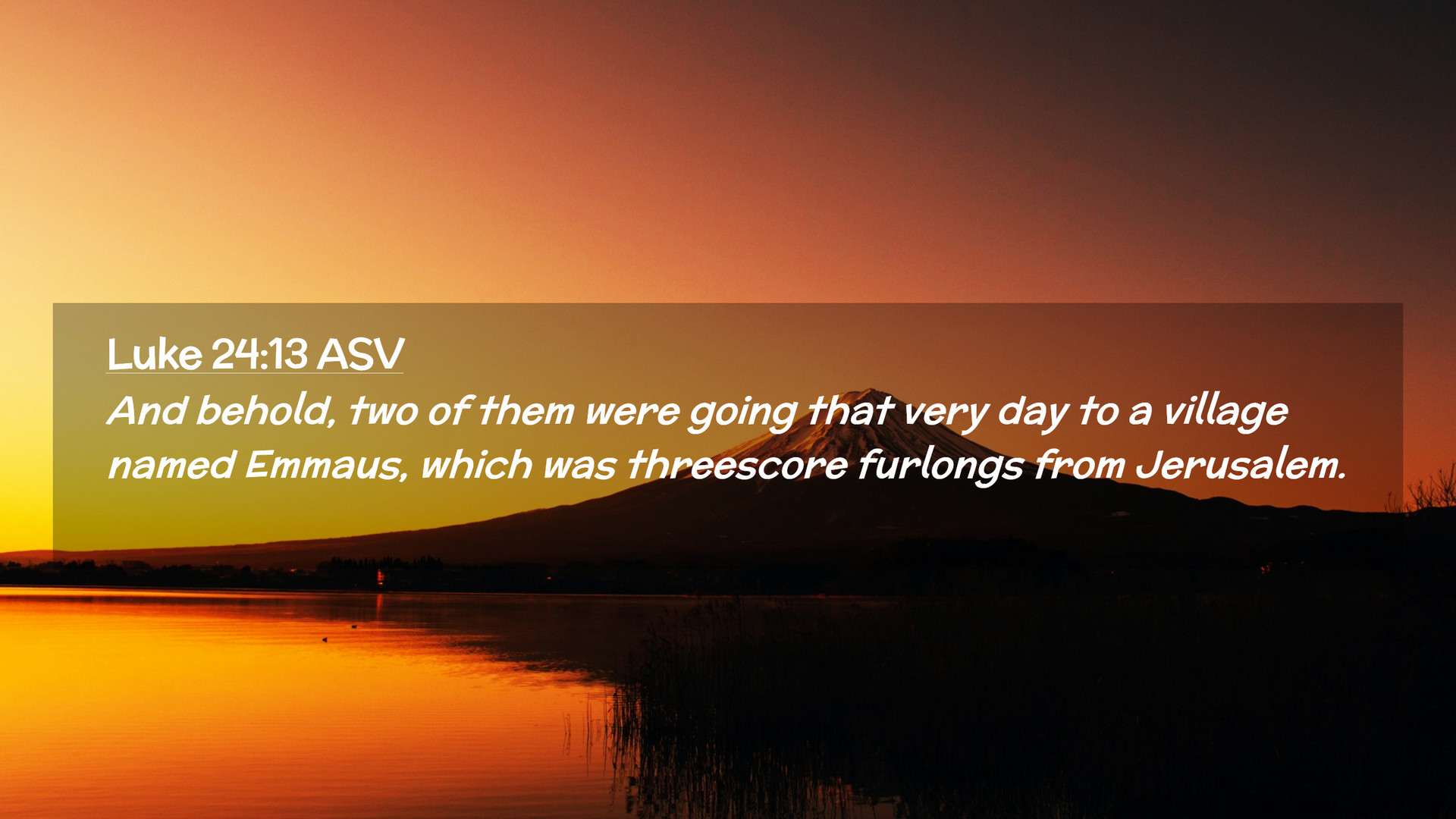 Luke 24:13 ASV

And behold, two of them were going that very day to a village named Emmaus, which was threescore furlongs from Jerusalem.